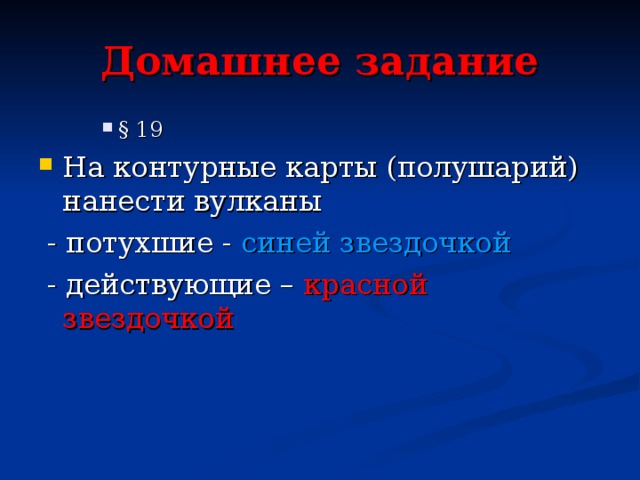 Домашнее задание

§ 19

На контурные карты (полушарий) нанести вулканы

- потухшие - синей звездочкой

- действующие – красной звездочкой